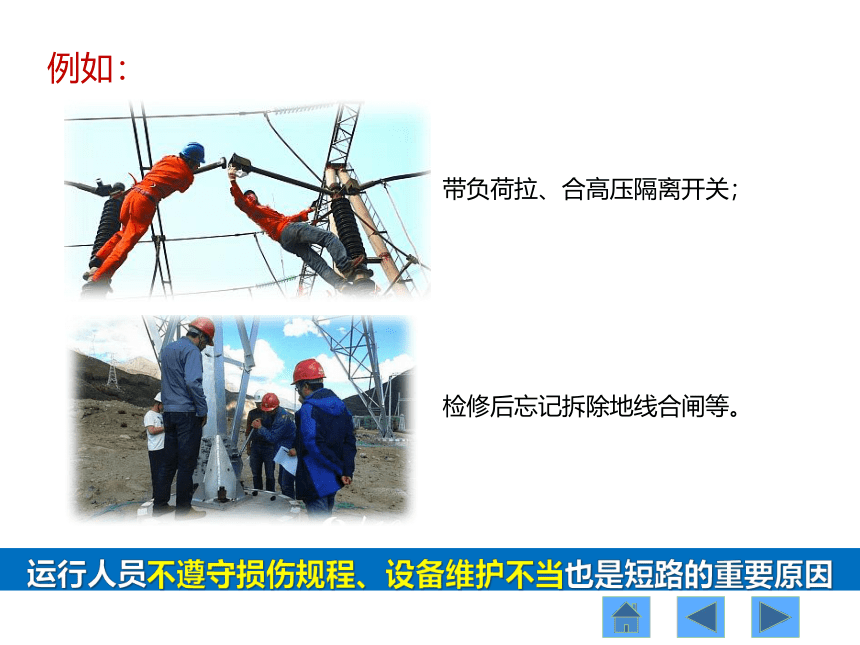 例如：

带负荷拉、合高压隔离开关；

检修后忘记拆除地线合闸等。

运行人员不遵守损伤规程、设备维护不当也是短路的重要原因